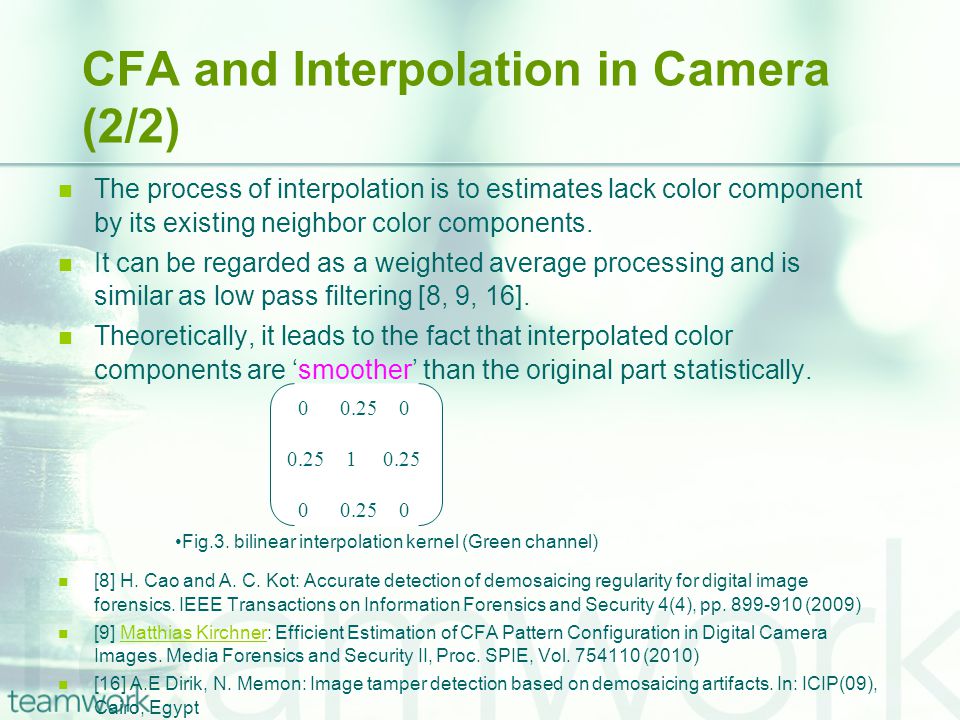 CFA and Interpolation in Camera (2/2)

The process of interpolation is to estimates lack color component by its existing neighbor color components.

It can be regarded as a weighted average processing and is similar as low pass filtering [8, 9, 16].

Theoretically, it leads to the fact that interpolated color components are ‘smoother’ than the original part statistically.

$\begin{pmatrix} 0 & 0.25 & 0 \\ 0.25 & 1 & 0.25 \\ 0 & 0.25 & 0 \end{pmatrix}$

•Fig.3. bilinear interpolation kernel (Green channel)

[8] H. Cao and A. C. Kot: Accurate detection of demosaicing regularity for digital image forensics. IEEE Transactions on Information Forensics and Security 4(4), pp. 899-910 (2009)

[9] Matthias Kirchner: Efficient Estimation of CFA Pattern Configuration in Digital Camera Images. Media Forensics and Security II, Proc. SPIE, Vol. 754110 (2010)

[16] A.E Dirik, N. Memon: Image tamper detection based on demosaicing artifacts. In: ICIP(09), Cairo, Egypt

teamwork